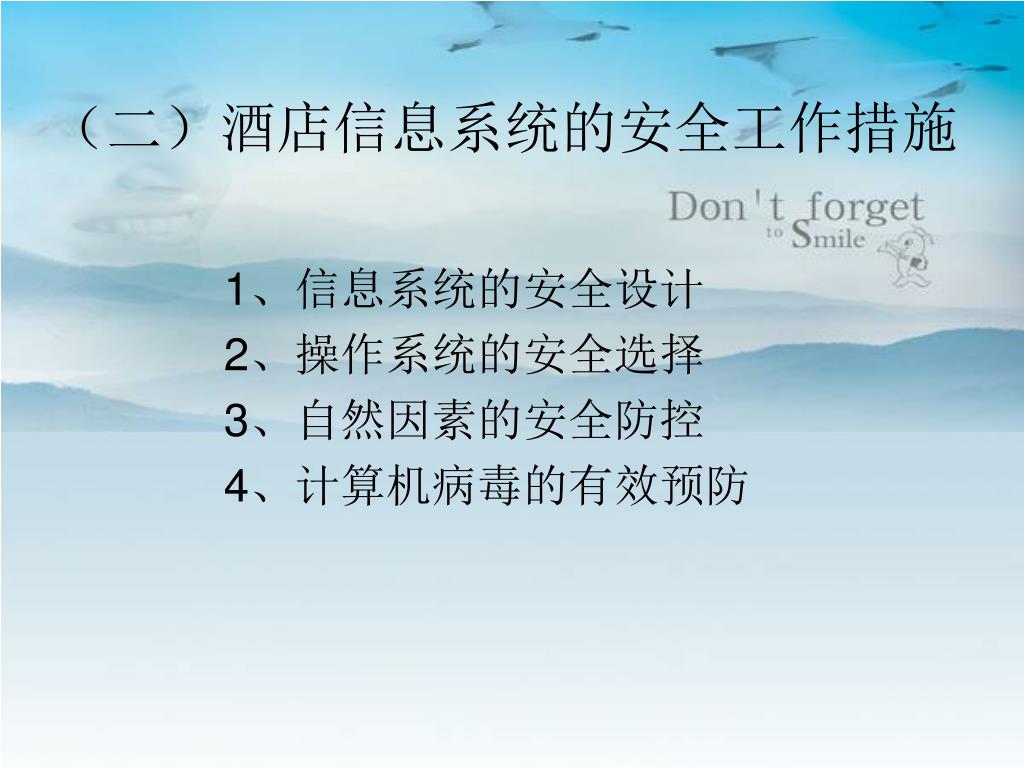 （二）酒店信息系统的安全工作措施

Don't forget to Smile

1、信息系统的安全设计
2、操作系统的安全选择
3、自然因素的安全防控
4、计算机病毒的有效预防